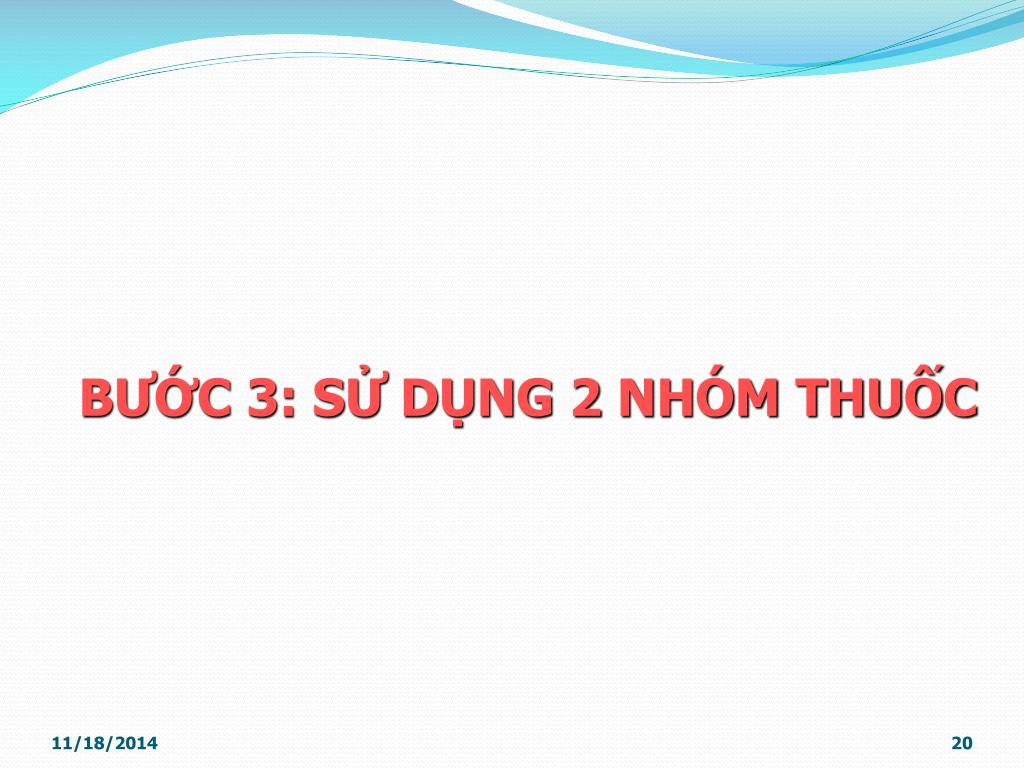 BƯỚC 3: SỬ DỤNG 2 NHÓM THUỐC

11/18/2014

20